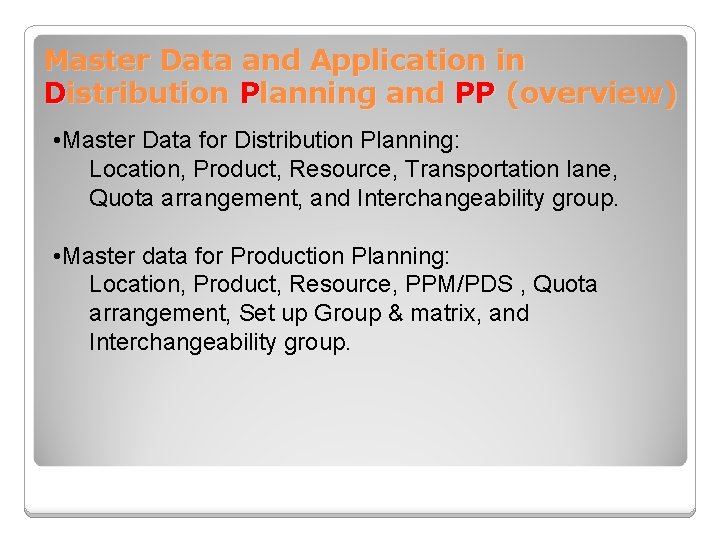 Master Data and Application in Distribution Planning and PP (overview)

•Master Data for Distribution Planning:
Location, Product, Resource, Transportation lane, Quota arrangement, and Interchangeability group.

•Master data for Production Planning:
Location, Product, Resource, PPM/PDS , Quota arrangement, Set up Group & matrix, and Interchangeability group.